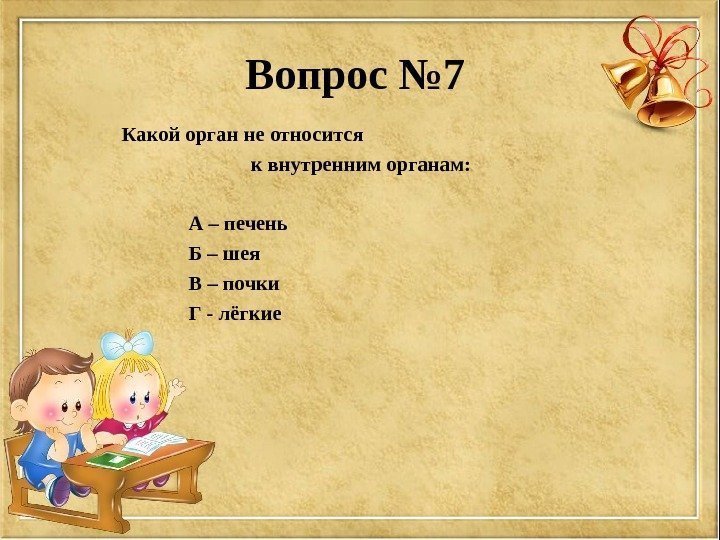 Вопрос №7

Какой орган не относится к внутренним органам:

А – печень
Б – шея
В – почки
Г - лёгкие